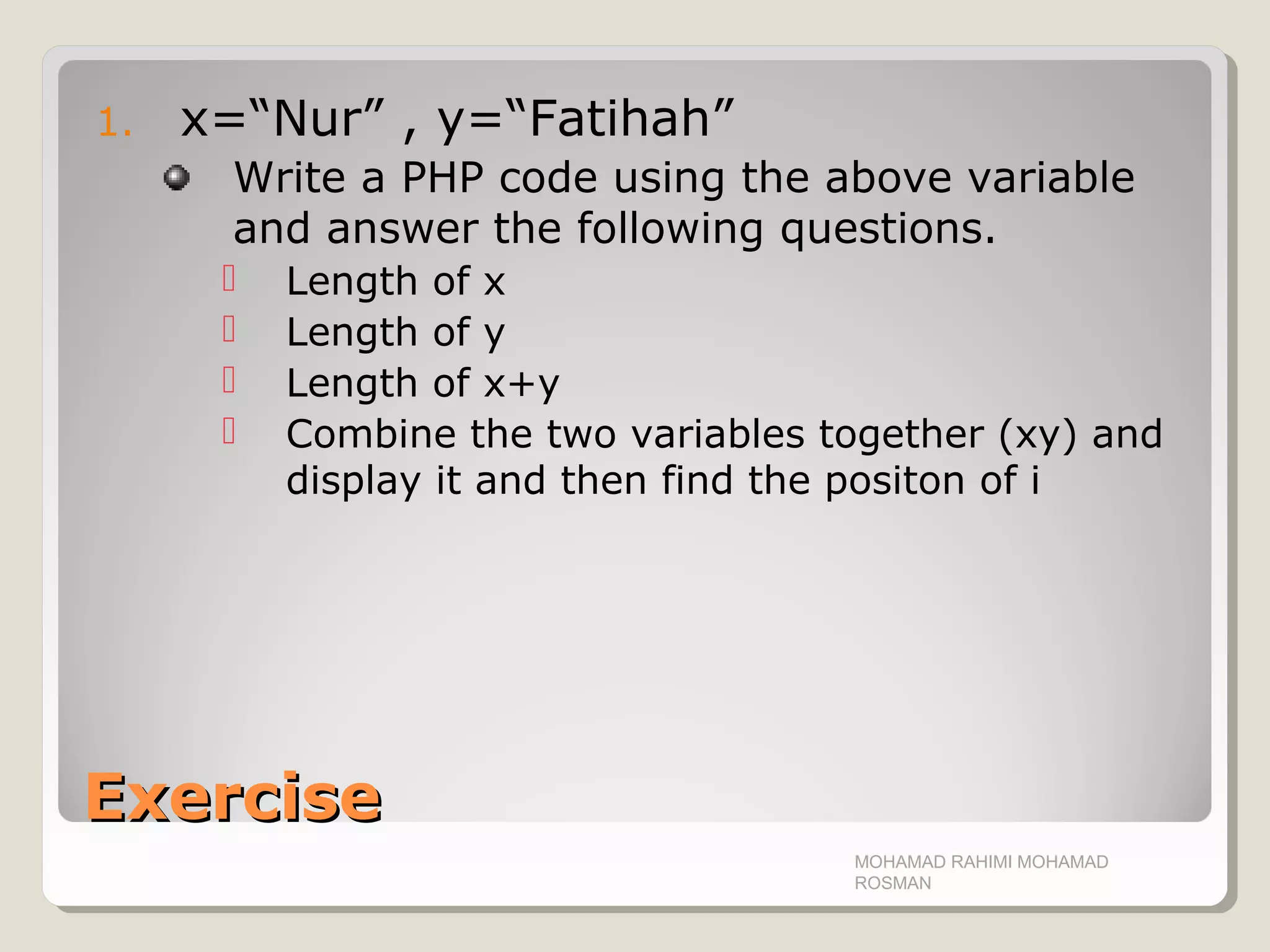 1. x=“Nur” , y=“Fatihah”

Write a PHP code using the above variable and answer the following questions.

Length of x

Length of y

Length of x+y

Combine the two variables together (xy) and display it and then find the positon of i

Exercise

MOHAMAD RAHIMI MOHAMAD ROSMAN